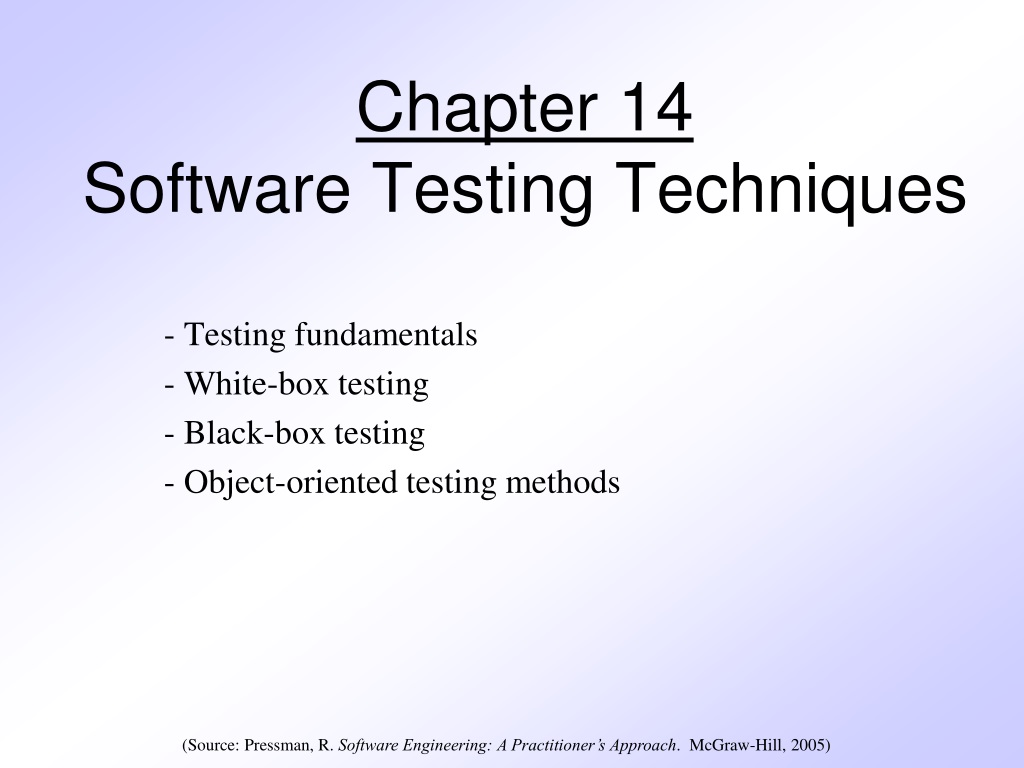 Chapter 14
Software Testing Techniques

- Testing fundamentals
- White-box testing
- Black-box testing
- Object-oriented testing methods

(Source: Pressman, R. Software Engineering: A Practitioner's Approach. McGraw-Hill, 2005)